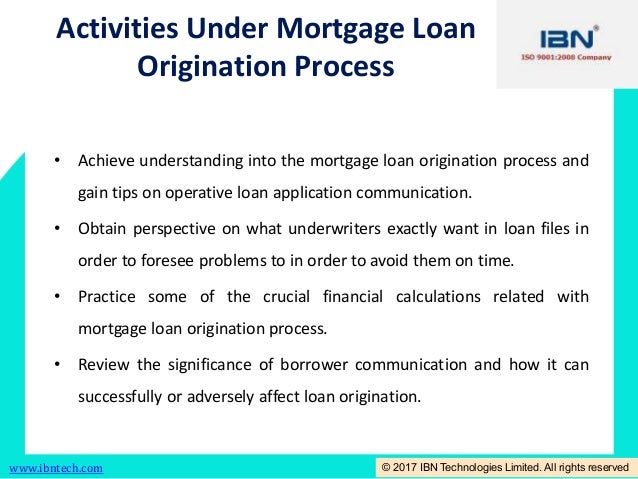 Activities Under Mortgage Loan Origination Process

IBN®
ISO 9001:2008 Company

• Achieve understanding into the mortgage loan origination process and gain tips on operative loan application communication.

• Obtain perspective on what underwriters exactly want in loan files in order to foresee problems to in order to avoid them on time.

• Practice some of the crucial financial calculations related with mortgage loan origination process.

• Review the significance of borrower communication and how it can successfully or adversely affect loan origination.

www.ibntech.com

© 2017 IBN Technologies Limited. All rights reserved